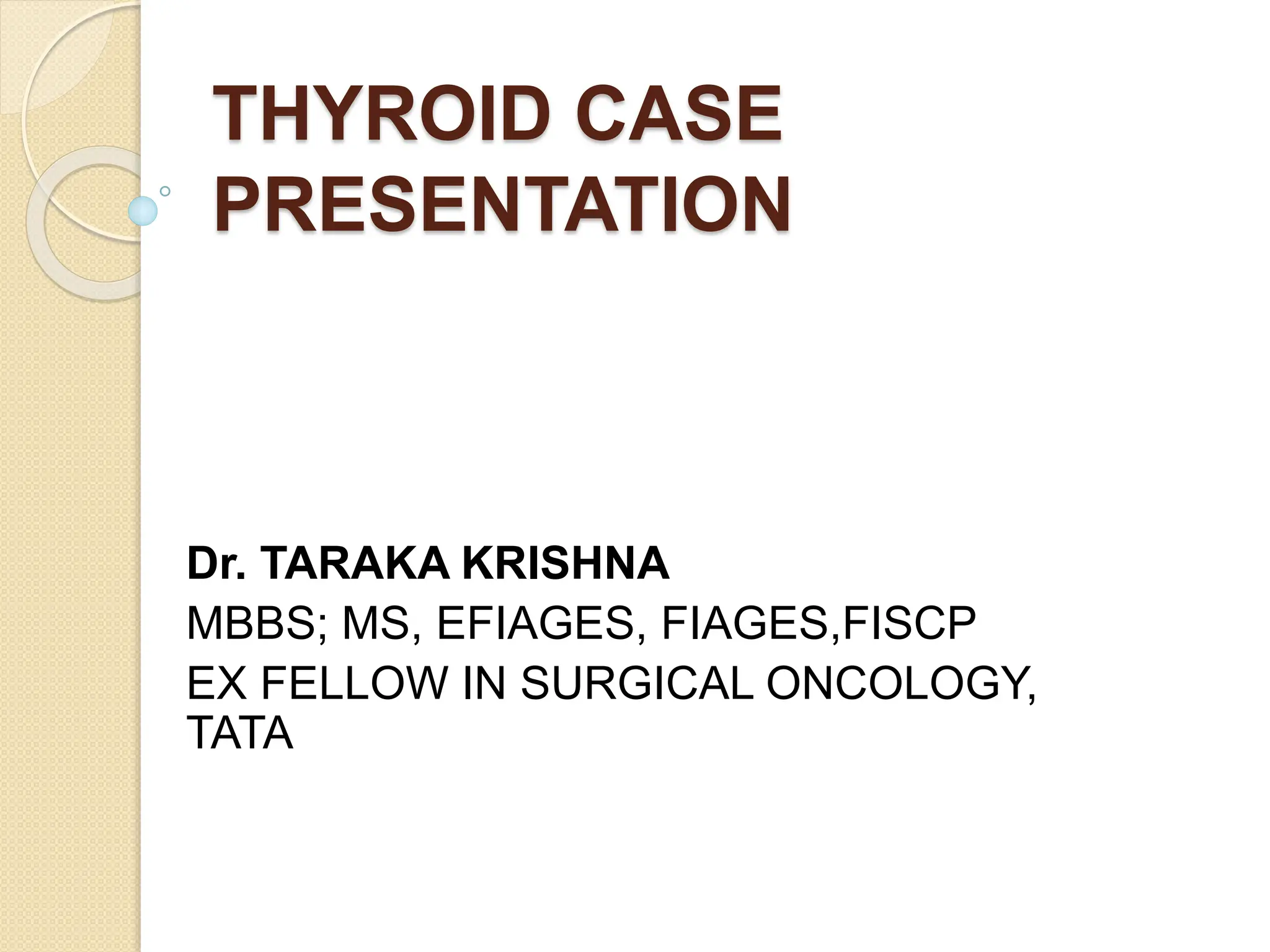 THYROID CASE PRESENTATION

Dr. TARAKA KRISHNA

MBBS; MS, EFIAGES, FIAGES,FISCP

EX FELLOW IN SURGICAL ONCOLOGY, TATA